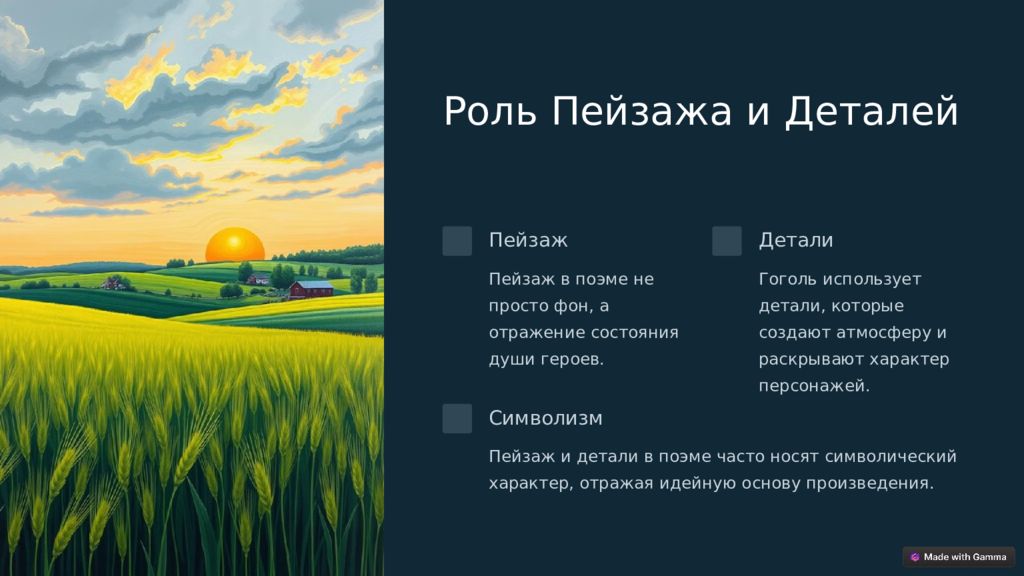 Роль Пейзажа и Деталей

Пейзаж

Пейзаж в поэме не просто фон, а отражение состояния души героев.

Детали

Гоголь использует детали, которые создают атмосферу и раскрывают характер персонажей.

Символизм

Пейзаж и детали в поэме часто носят символический характер, отражая идейную основу произведения.

Made with Gamma